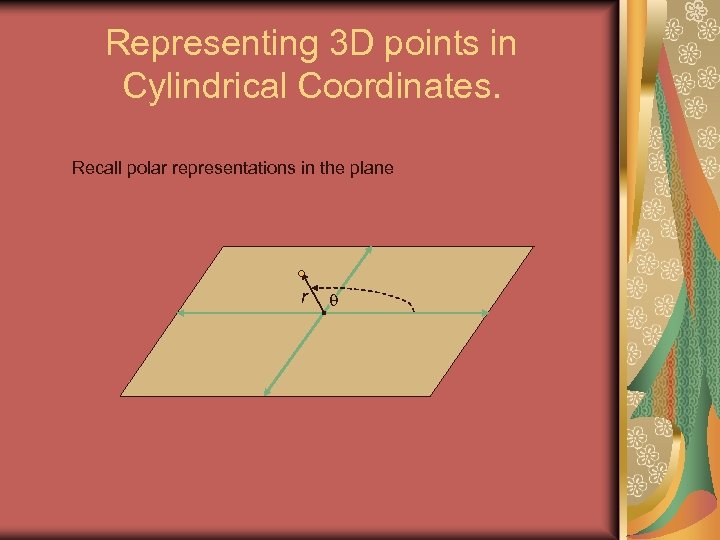 Representing 3D points in Cylindrical Coordinates.

Recall polar representations in the plane

$r$ $\theta$